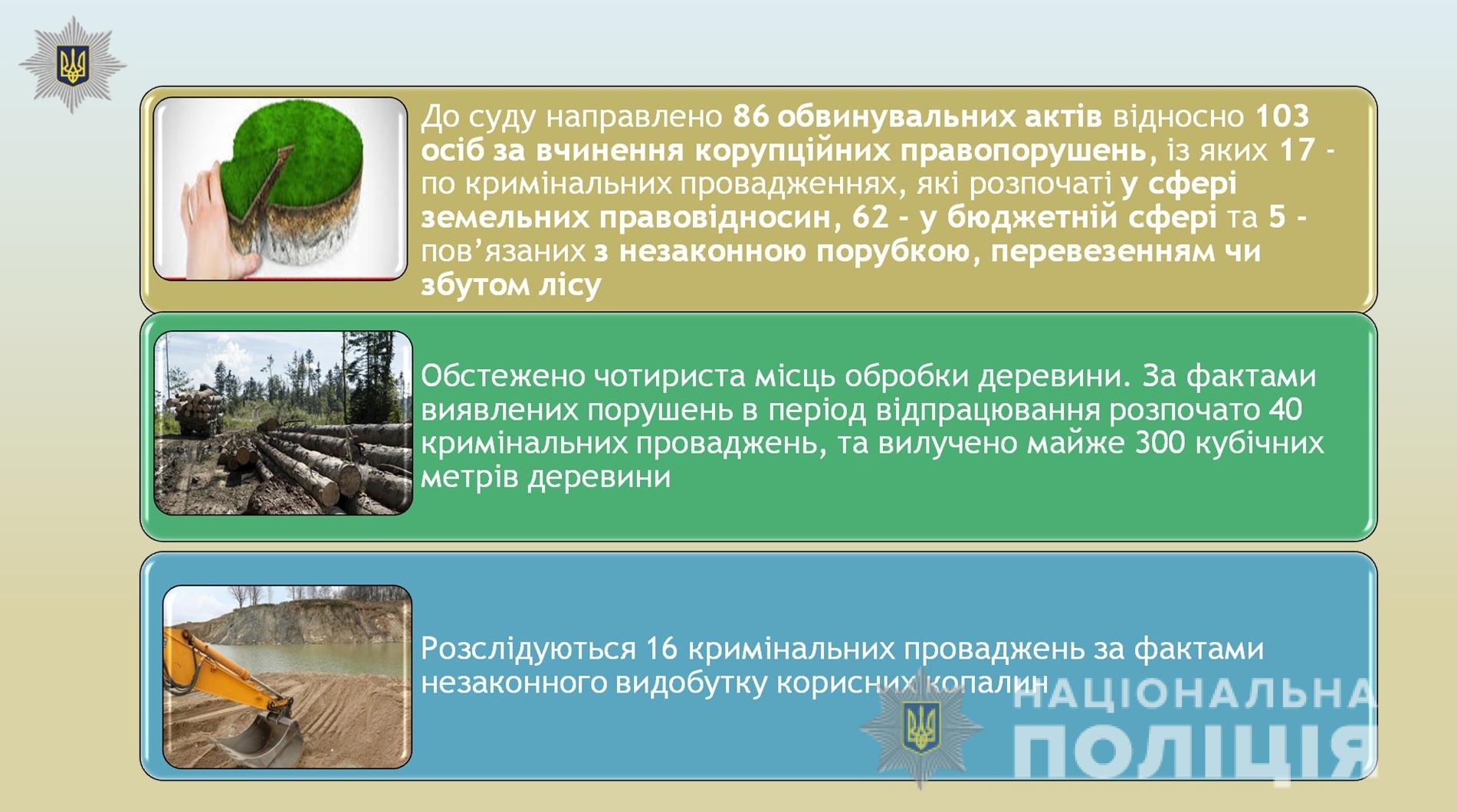 До суду направлено 86 обвинувальних актів відносно 103 осіб за вчинення корупційних правопорушень, із яких 17 - по кримінальних провадженнях, які розпочаті у сфері земельних правовідносин, 62 - у бюджетній сфері та 5 - пов'язаних з незаконною порубкою, перевезенням чи збутом лісу

Обстежено чотириста місць обробки деревини. За фактами виявлених порушень в період відпрацювання розпочато 40 кримінальних проваджень, та вилучено майже 300 кубічних метрів деревини

Розслідуються 16 кримінальних проваджень за фактами незаконного видобутку корисних копалин

НАЦІОНАЛЬНА ПОЛІЦІЯ